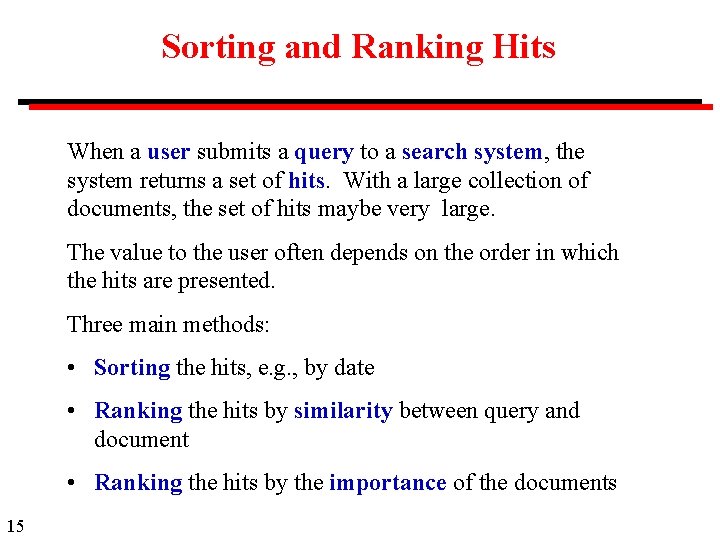 Sorting and Ranking Hits

When a user submits a query to a search system, the system returns a set of hits. With a large collection of documents, the set of hits maybe very large.

The value to the user often depends on the order in which the hits are presented.

Three main methods:

• Sorting the hits, e.g., by date

• Ranking the hits by similarity between query and document

• Ranking the hits by the importance of the documents

15